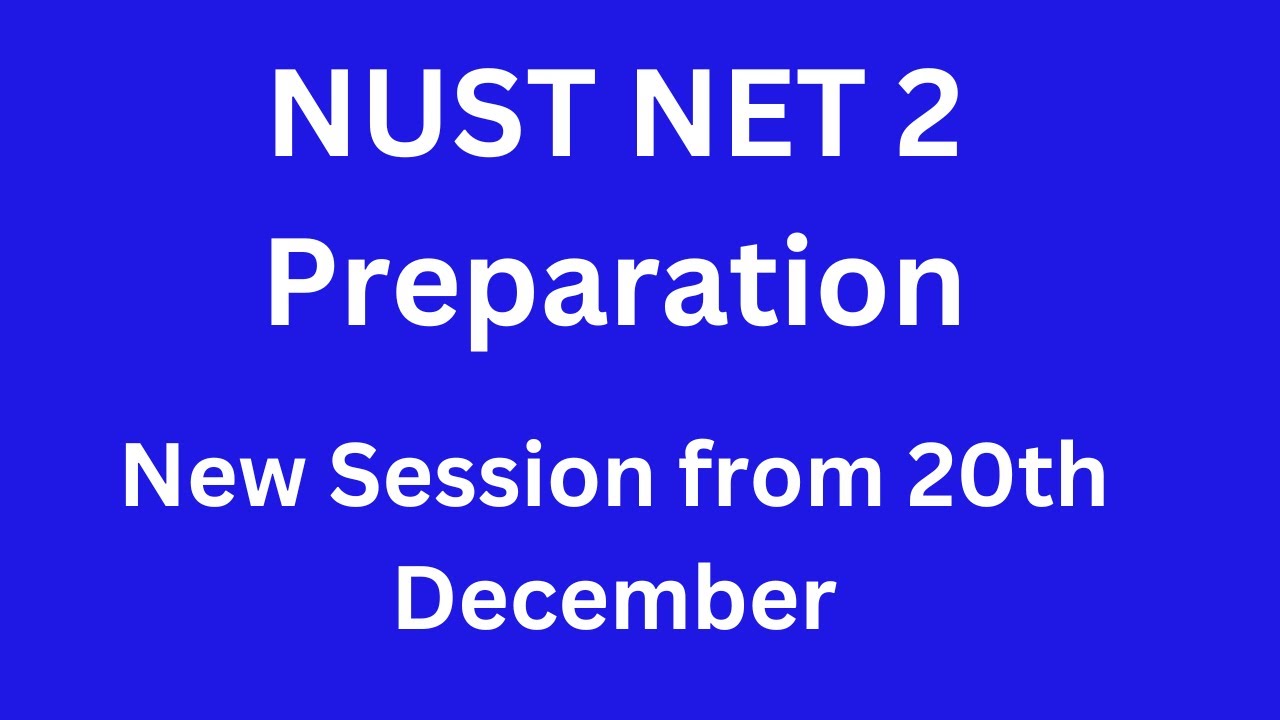 NUST NET 2
Preparation

New Session from 20th December